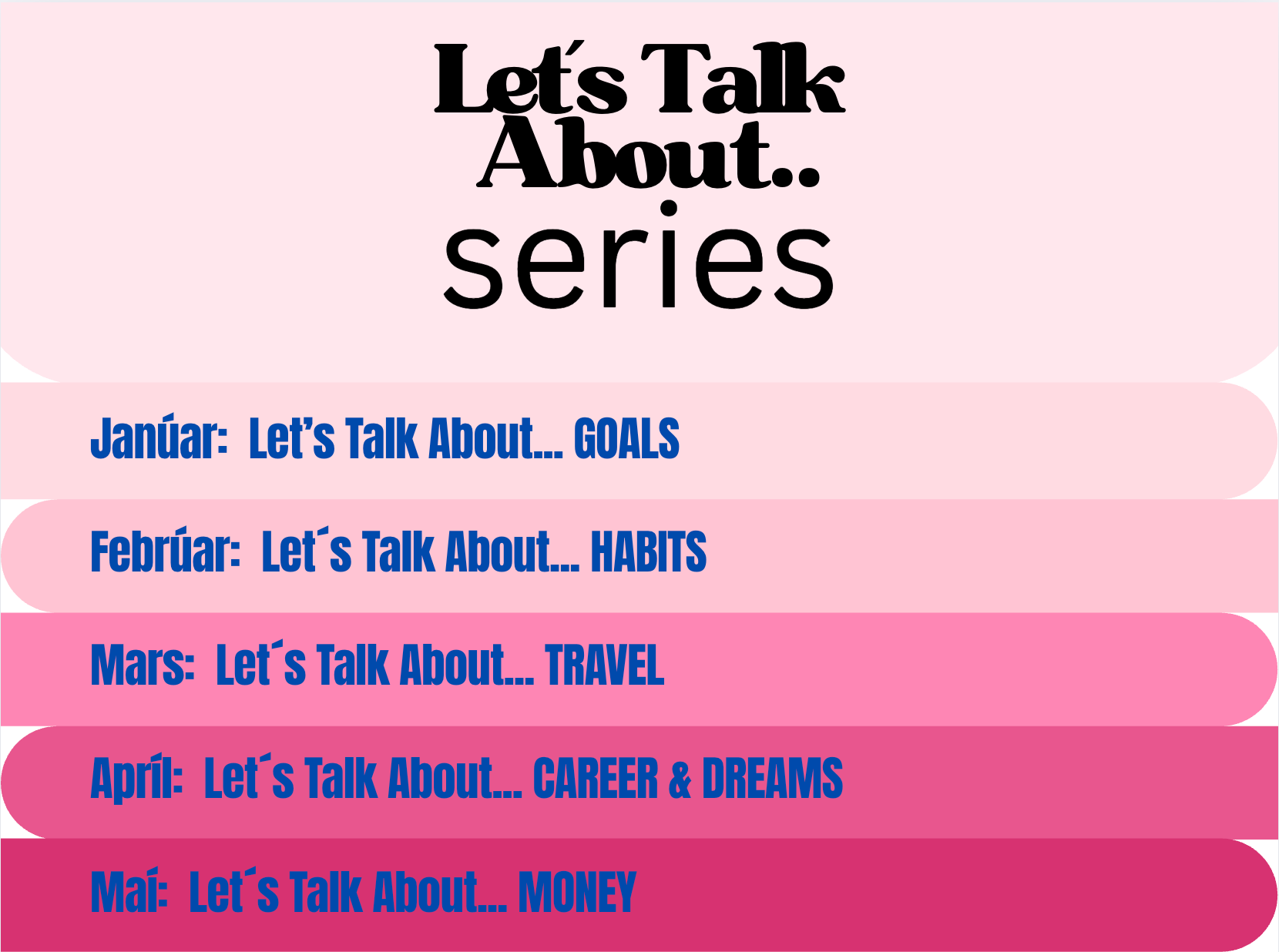 Let´s Talk About..
series

Janúar: Let's Talk About... GOALS

Febrúar: Let´s Talk About... HABITS

Mars: Let´s Talk About... TRAVEL

Apríl: Let´s Talk About... CAREER & DREAMS

Maí: Let´s Talk About... MONEY